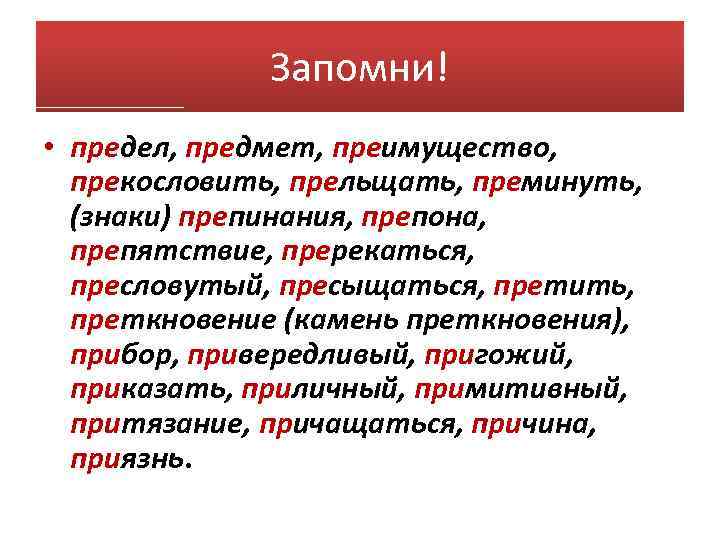 Запомни!

• предел, предмет, преимущество, прекословить, прельщать, преминуть, (знаки) препинания, препона, препятствие, пререкаться, пресловутый, пресыщаться, претить, преткновение (камень преткновения), прибор, привередливый, пригожий, приказать, приличный, примитивный, притязание, причащаться, причина, приязнь.